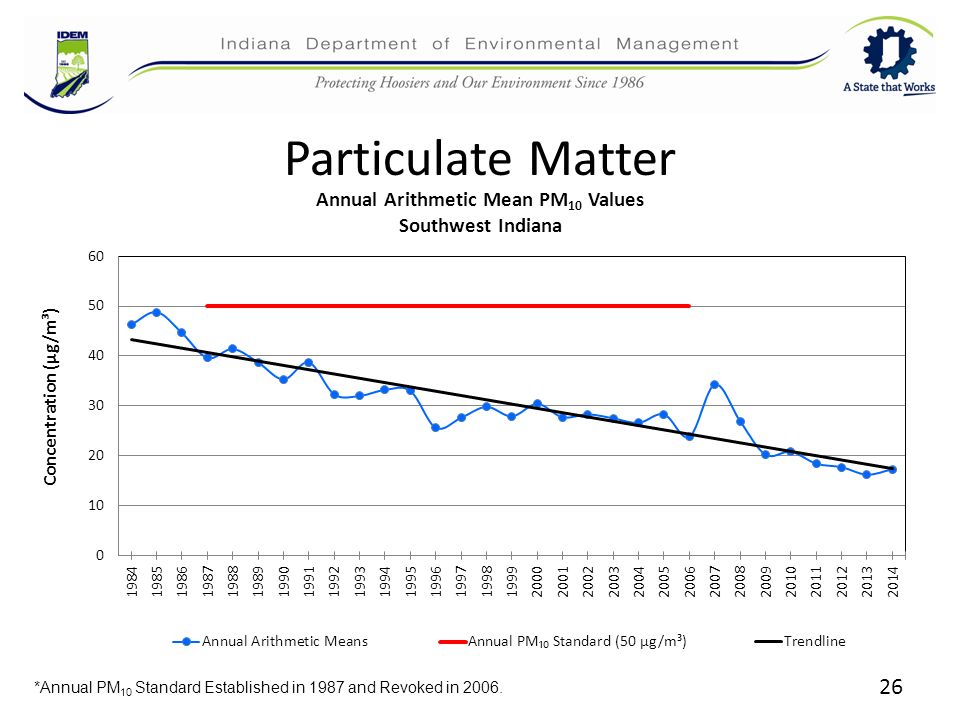 IDEM

Indiana Department of Environmental Management

Protecting Hoosiers and Our Environment Since 1986

A State that Works

Particulate Matter

Annual Arithmetic Mean $PM_{10}$ Values
Southwest Indiana

Concentration ($\mu g/m^3$)

60
50
40
30
20
10
0

1984 1985 1986 1987 1988 1989 1990 1991 1992 1993 1994 1995 1996 1997 1998 1999 2000 2001 2002 2003 2004 2005 2006 2007 2008 2009 2010 2011 2012 2013 2014

Annual Arithmetic Means
Annual $PM_{10}$ Standard (50 $\mu g/m^3$)
Trendline

*Annual $PM_{10}$ Standard Established in 1987 and Revoked in 2006.

26